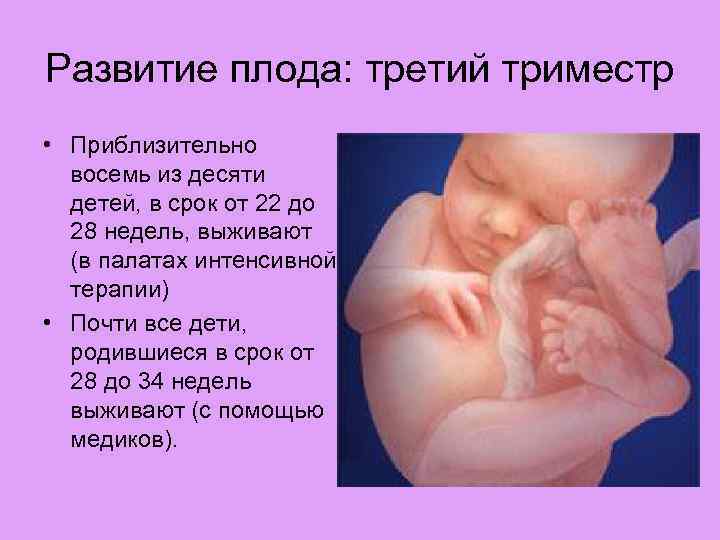 Развитие плода: третий триместр

• Приблизительно восемь из десяти детей, в срок от 22 до 28 недель, выживают (в палатах интенсивной терапии)

• Почти все дети, родившиеся в срок от 28 до 34 недель выживают (с помощью медиков).